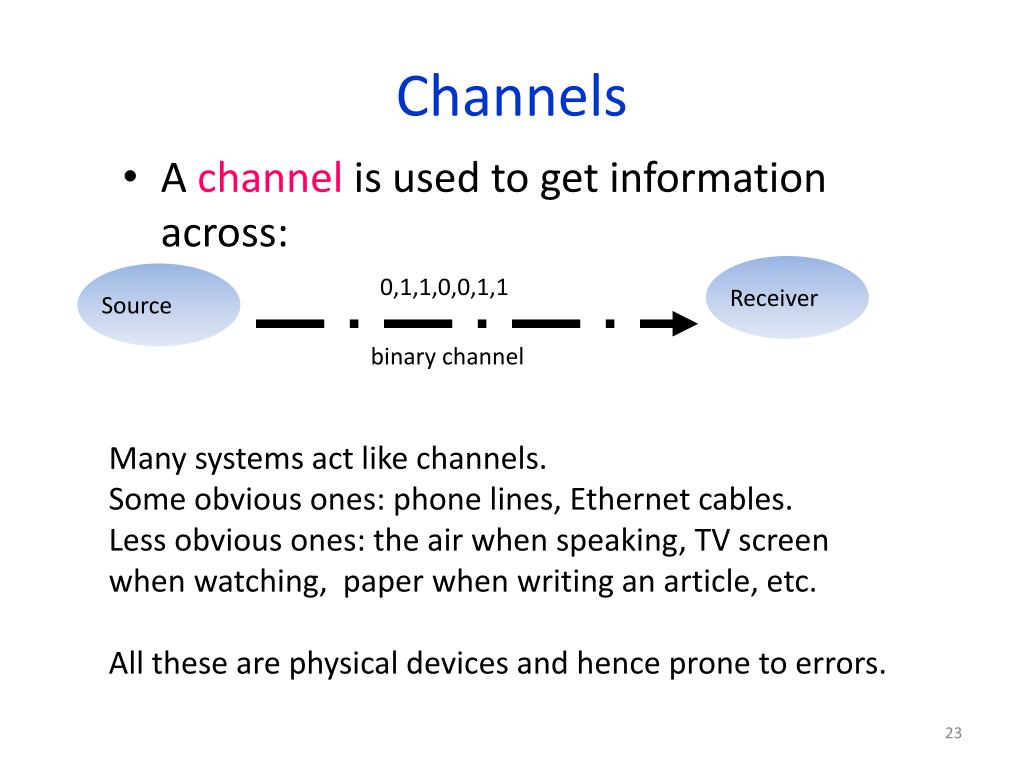 Channels

• A channel is used to get information across:

Source

0,1,1,0,0,1,1

binary channel

Receiver

Many systems act like channels.
Some obvious ones: phone lines, Ethernet cables.
Less obvious ones: the air when speaking, TV screen when watching, paper when writing an article, etc.

All these are physical devices and hence prone to errors.

23